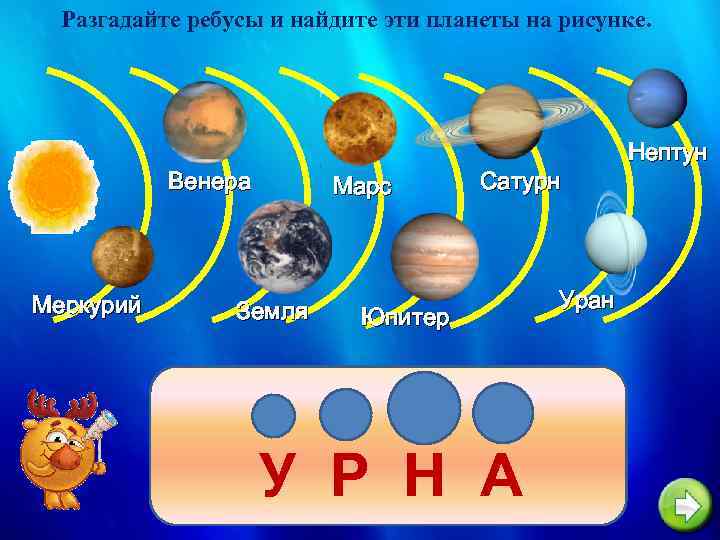 Разгадайте ребусы и найдите эти планеты на рисунке.

Венера

Марс

Сатурн

Нептун

Меркурий

Земля

Юпитер

Уран

У Р Н А